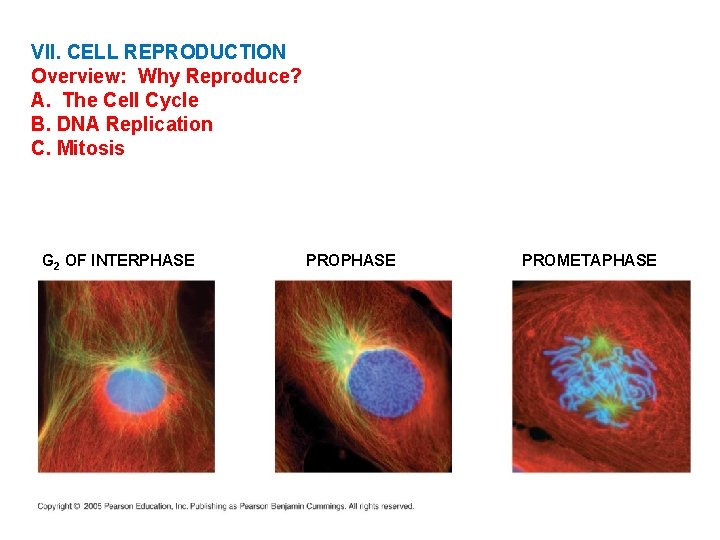 VII. CELL REPRODUCTION
Overview: Why Reproduce?
A. The Cell Cycle
B. DNA Replication
C. Mitosis

$G_2$ OF INTERPHASE

PROPHASE

PROMETAPHASE

Copyright © 2005 Pearson Education, Inc. Publishing as Pearson Benjamin Cummings. All rights reserved.